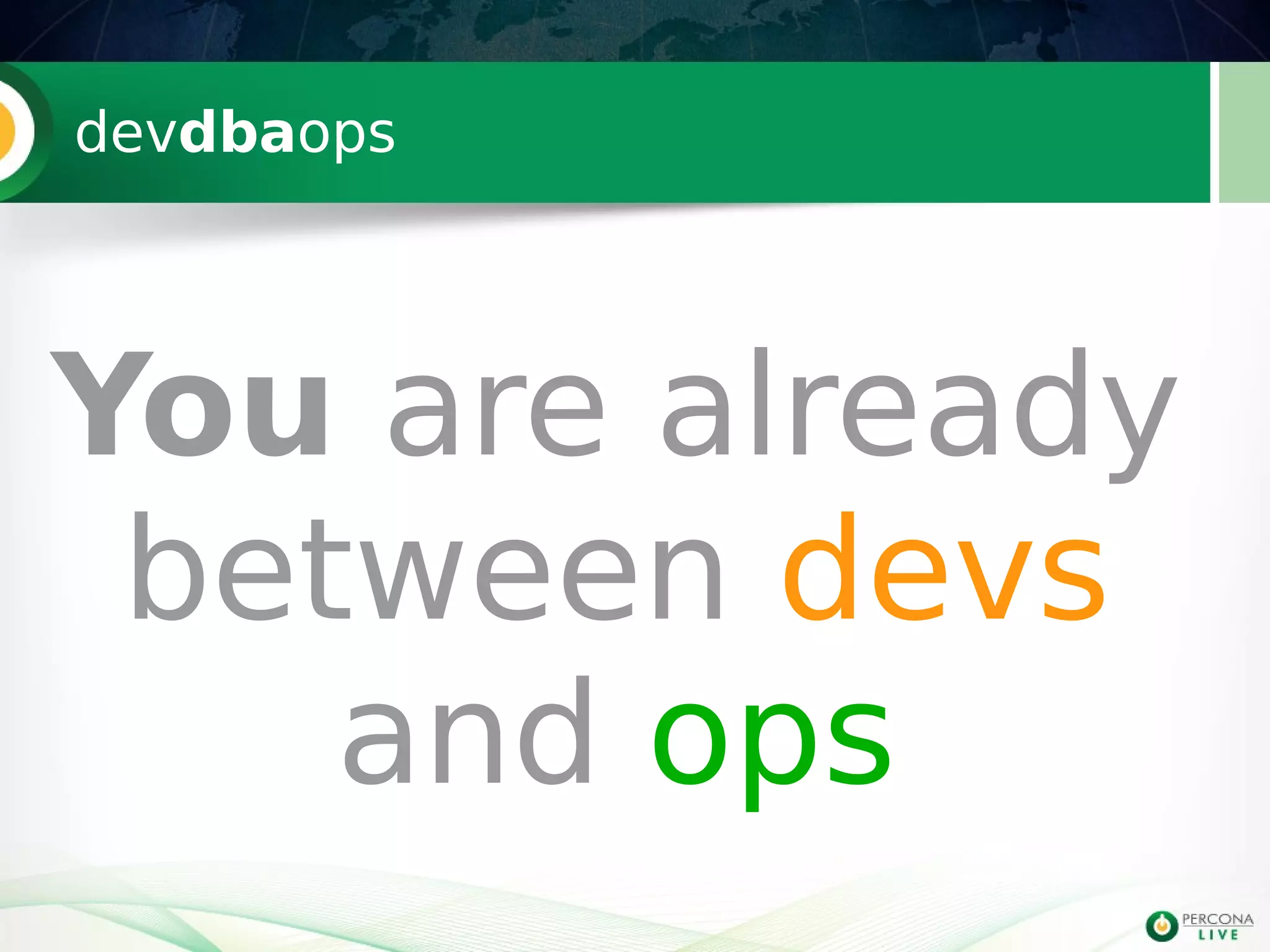 devdbaops

You are already between devs and ops

PERCONA LIVE